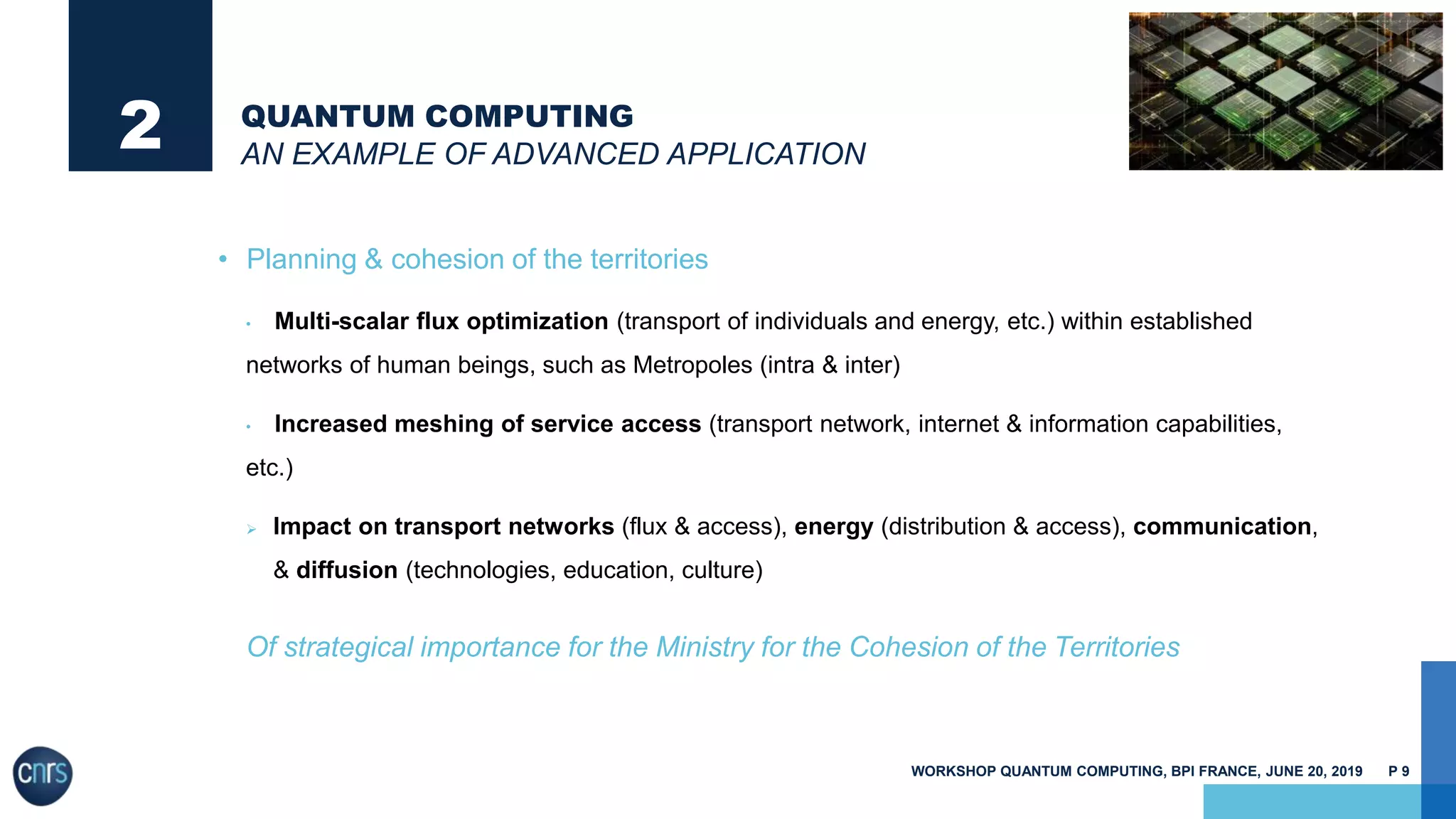 2

QUANTUM COMPUTING
AN EXAMPLE OF ADVANCED APPLICATION

• Planning & cohesion of the territories

• Multi-scalar flux optimization (transport of individuals and energy, etc.) within established networks of human beings, such as Metropoles (intra & inter)

• Increased meshing of service access (transport network, internet & information capabilities, etc.)

➢ Impact on transport networks (flux & access), energy (distribution & access), communication, & diffusion (technologies, education, culture)

Of strategical importance for the Ministry for the Cohesion of the Territories

cnrs

WORKSHOP QUANTUM COMPUTING, BPI FRANCE, JUNE 20, 2019 P 9